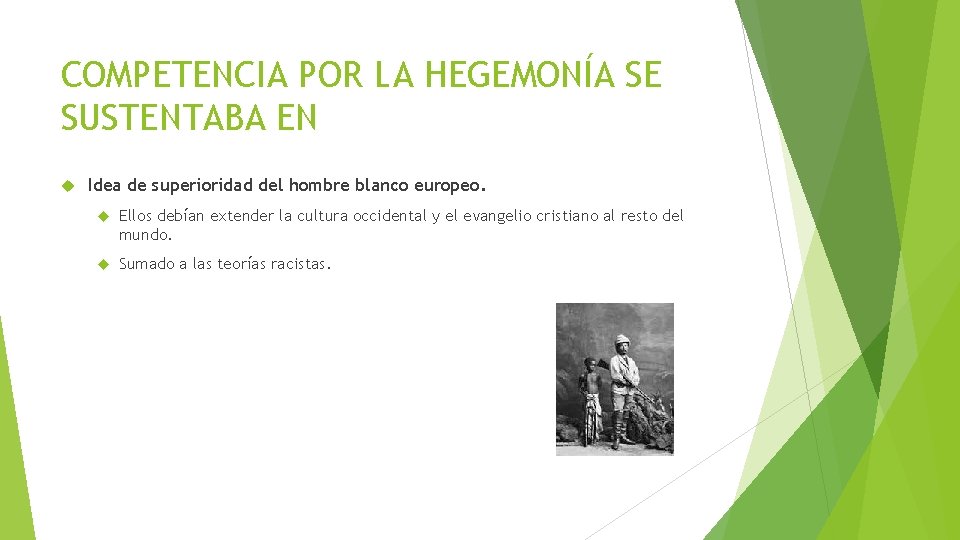 COMPETENCIA POR LA HEGEMONÍA SE SUSTENTABA EN

Idea de superioridad del hombre blanco europeo.

Ellos debían extender la cultura occidental y el evangelio cristiano al resto del mundo.

Sumado a las teorías racistas.